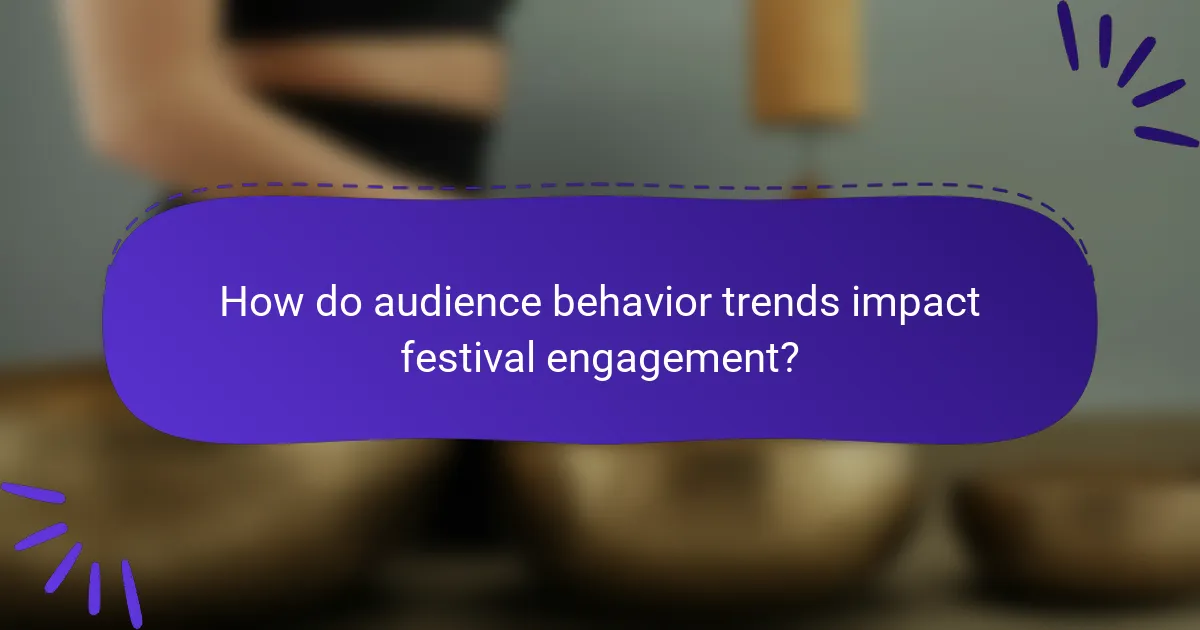 How do audience behavior trends impact festival engagement?